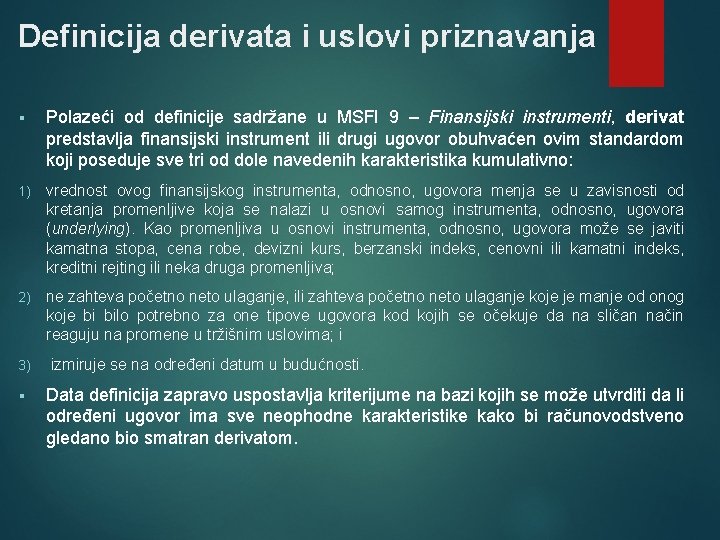 Definicija derivata i uslovi priznavanja

▪ Polazeći od definicije sadržane u MSFI 9 – Finansijski instrumenti, derivat predstavlja finansijski instrument ili drugi ugovor obuhvaćen ovim standardom koji poseduje sve tri od dole navedenih karakteristika kumulativno:

1) vrednost ovog finansijskog instrumenta, odnosno, ugovora menja se u zavisnosti od kretanja promenljive koja se nalazi u osnovi samog instrumenta, odnosno, ugovora (underlying). Kao promenljiva u osnovi instrumenta, odnosno, ugovora može se javiti kamatna stopa, cena robe, devizni kurs, berzanski indeks, cenovni ili kamatni indeks, kreditni rejting ili neka druga promenljiva;

2) ne zahteva početno neto ulaganje, ili zahteva početno neto ulaganje koje je manje od onog koje bi bilo potrebno za one tipove ugovora kod kojih se očekuje da na sličan način reaguju na promene u tržišnim uslovima; i

3) izmiruje se na određeni datum u budućnosti.

▪ Data definicija zapravo uspostavlja kriterijume na bazi kojih se može utvrditi da li određeni ugovor ima sve neophodne karakteristike kako bi računovodstveno gledano bio smatran derivatom.